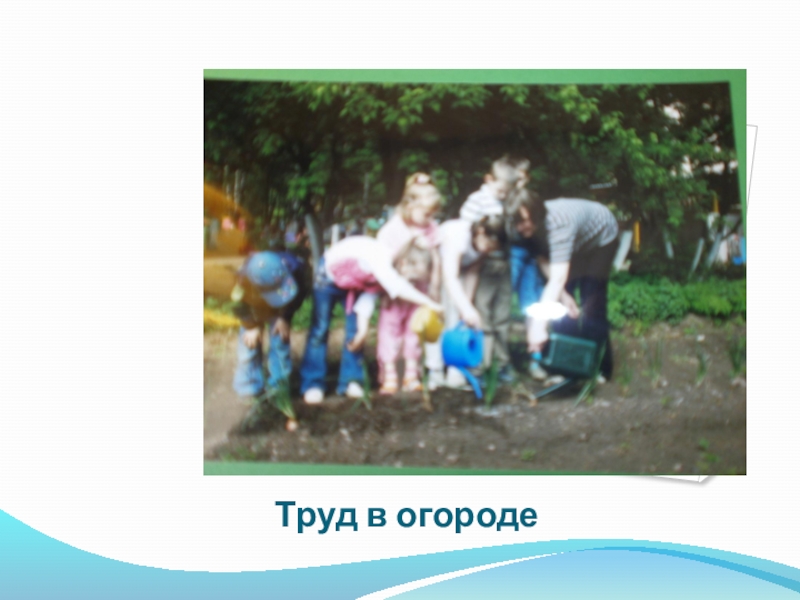 Труд в огороде